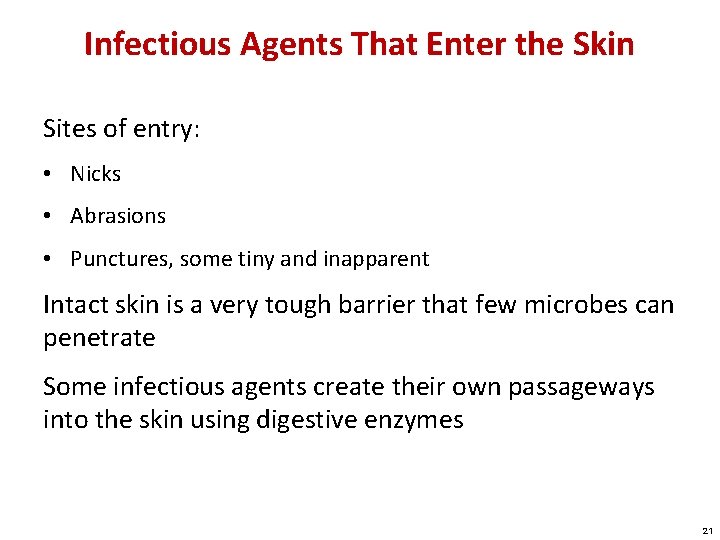 Infectious Agents That Enter the Skin

Sites of entry:

• Nicks

• Abrasions

• Punctures, some tiny and inapparent

Intact skin is a very tough barrier that few microbes can penetrate

Some infectious agents create their own passageways into the skin using digestive enzymes

21